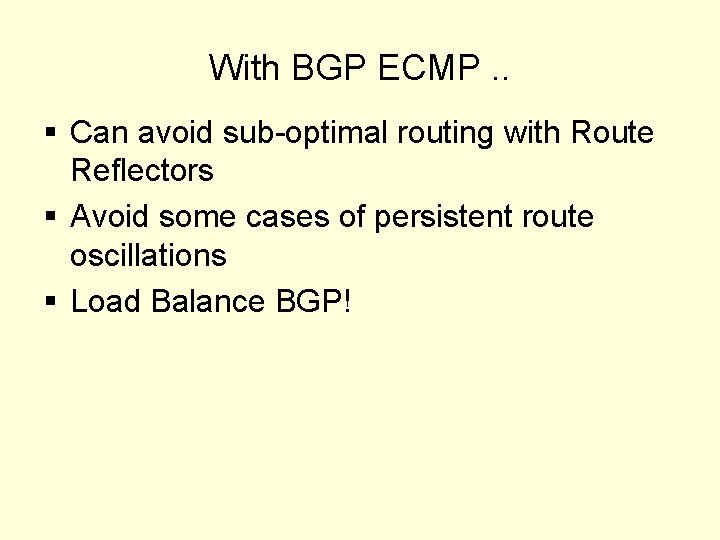 With BGP ECMP ..

▪ Can avoid sub-optimal routing with Route Reflectors

▪ Avoid some cases of persistent route oscillations

▪ Load Balance BGP!